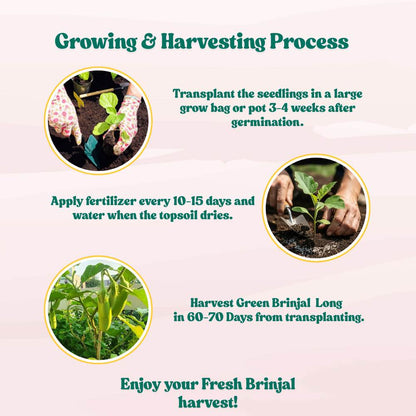 Growing & Harvesting Process

Transplant the seedlings in a large grow bag or pot 3-4 weeks after germination.

Apply fertilizer every 10-15 days and water when the topsoil dries.

Harvest Green Brinjal Long in 60-70 Days from transplanting.

Enjoy your Fresh Brinjal harvest!